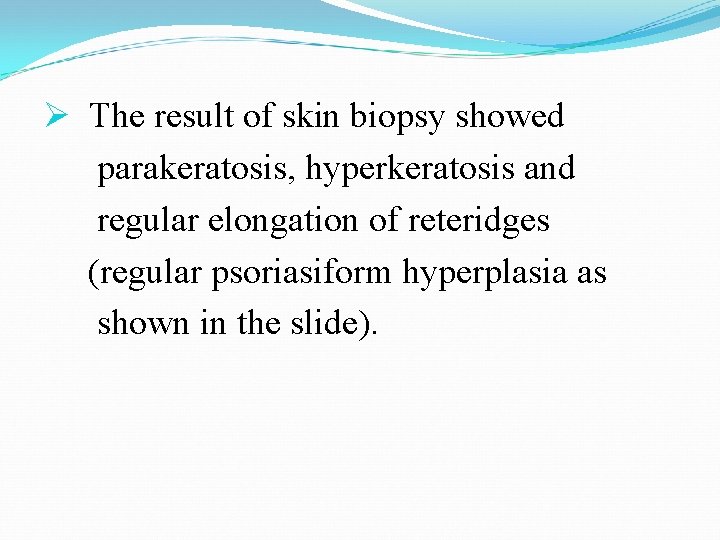 ➢ The result of skin biopsy showed parakeratosis, hyperkeratosis and regular elongation of reteridges (regular psoriasiform hyperplasia as shown in the slide).